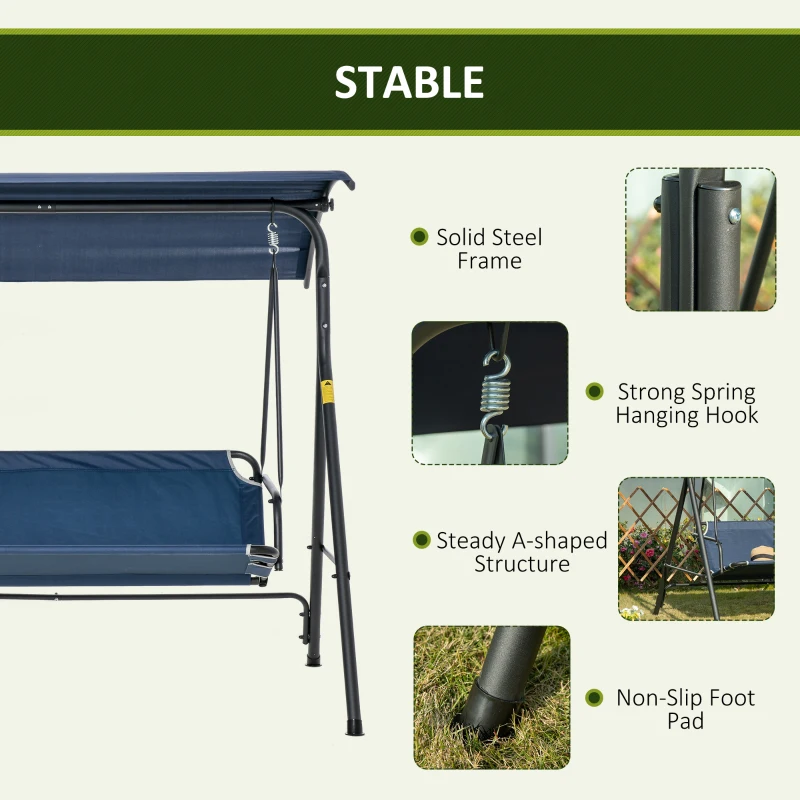 STABLE

Solid Steel Frame

Strong Spring Hanging Hook

Steady A-shaped Structure

Non-Slip Foot Pad